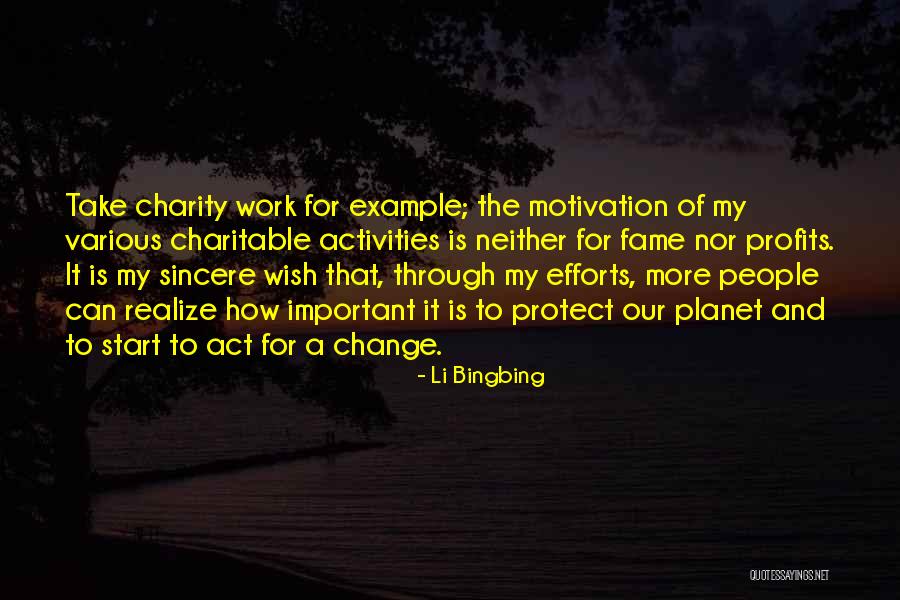 Take charity work for example; the motivation of my various charitable activities is neither for fame nor profits. It is my sincere wish that, through my efforts, more people can realize how important it is to protect our planet and to start to act for a change.

- Li Bingbing

QUOTESSAYINGS.NET